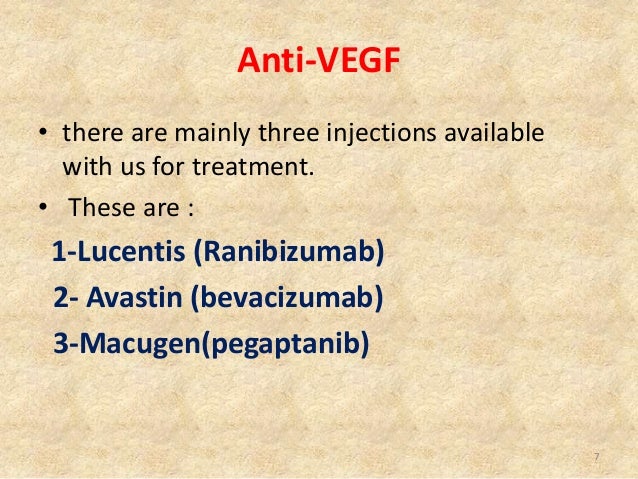 Anti-VEGF

• there are mainly three injections available with us for treatment.

• These are :

1-Lucentis (Ranibizumab)

2- Avastin (bevacizumab)

3-Macugen(pegaptanib)

7